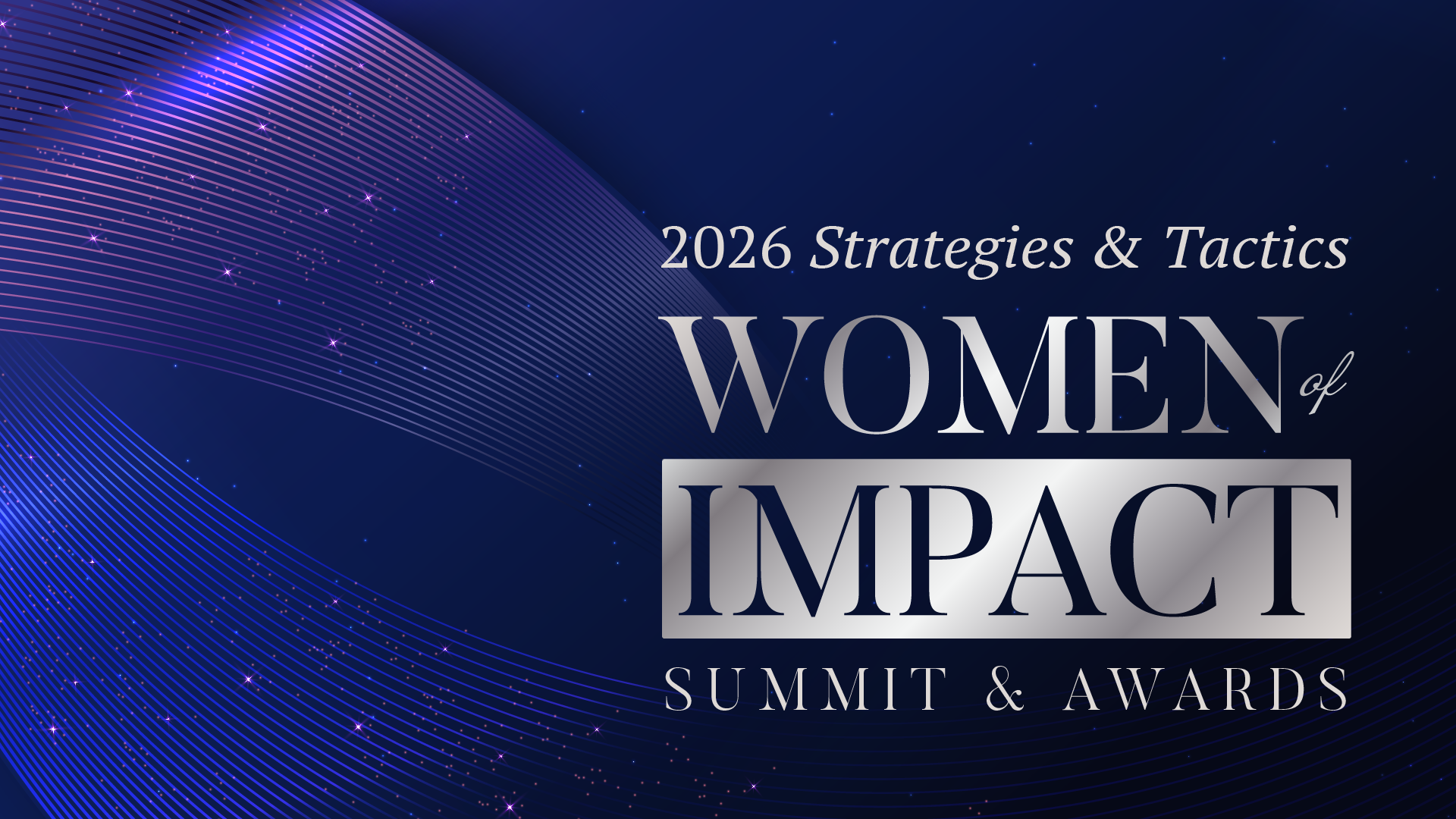 2026 Strategies & Tactics

WOMEN of

IMPACT

SUMMIT & AWARDS